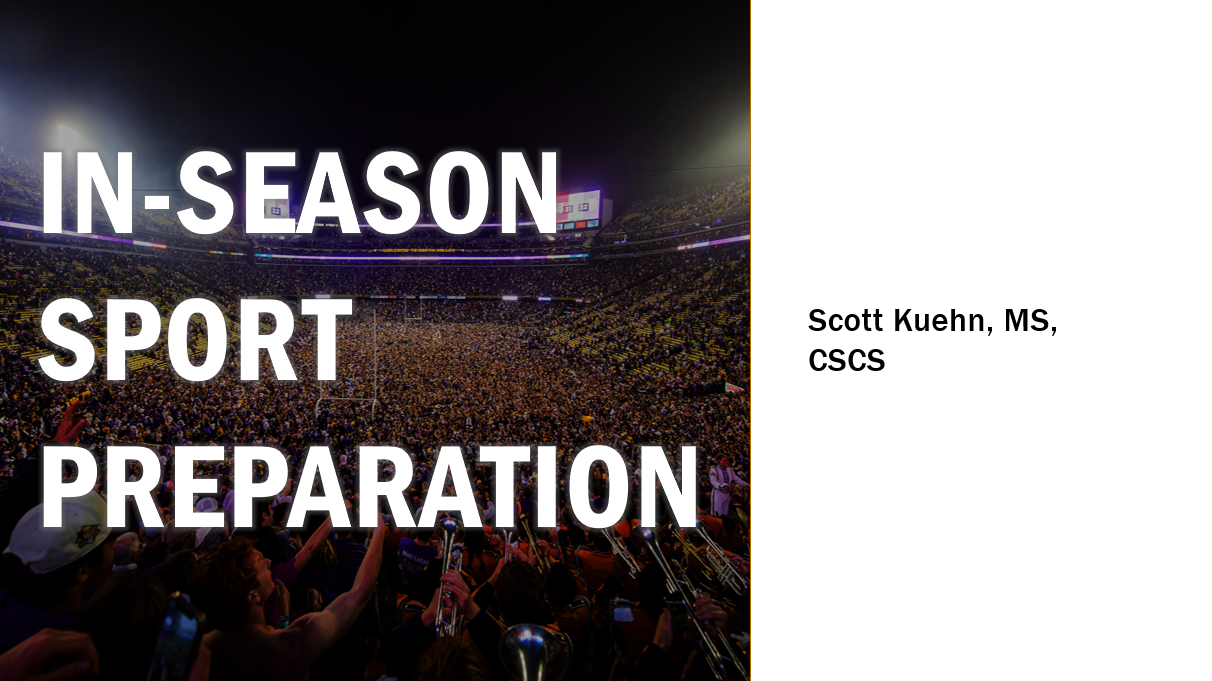 IN-SEASON SPORT PREPARATION

Scott Kuehn, MS, CSCS